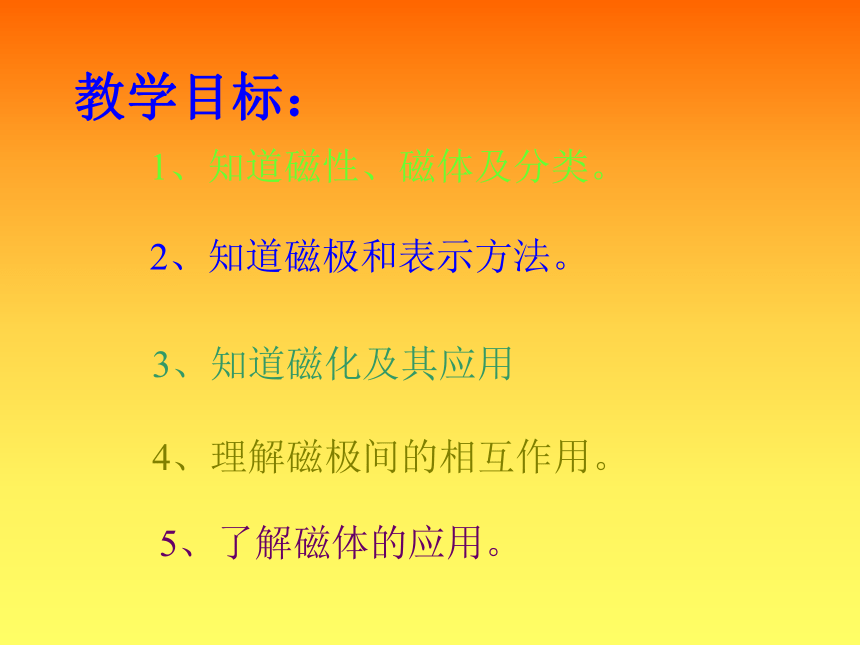 教学目标：

1、知道磁性、磁体及分类。

2、知道磁极和表示方法。

3、知道磁化及其应用

4、理解磁极间的相互作用。

5、了解磁体的应用。